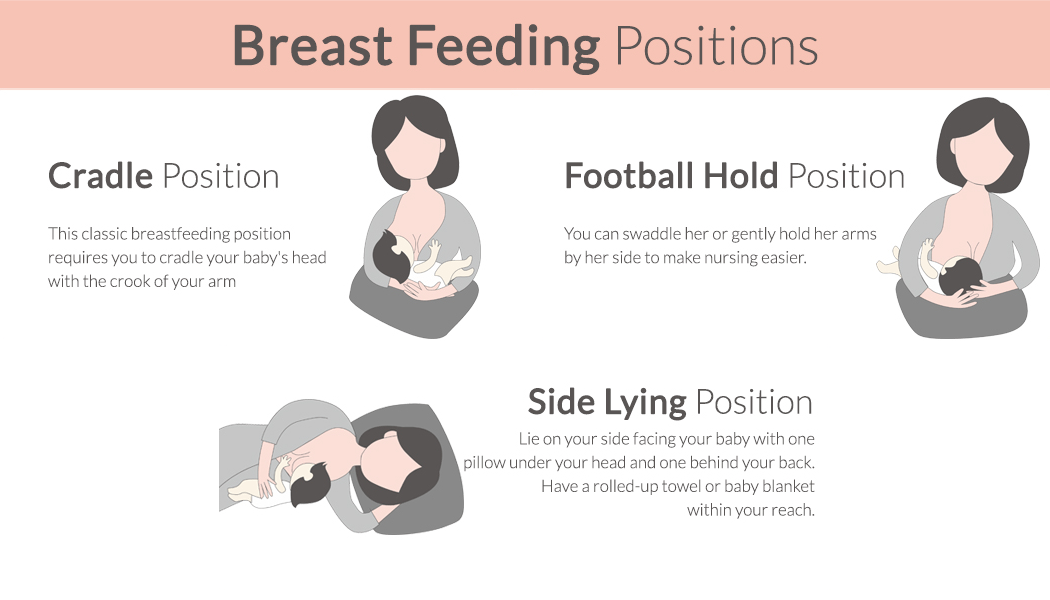 Breast Feeding Positions

Cradle Position

This classic breastfeeding position requires you to cradle your baby's head with the crook of your arm

Football Hold Position

You can swaddle her or gently hold her arms by her side to make nursing easier.

Side Lying Position

Lie on your side facing your baby with one pillow under your head and one behind your back. Have a rolled-up towel or baby blanket within your reach.